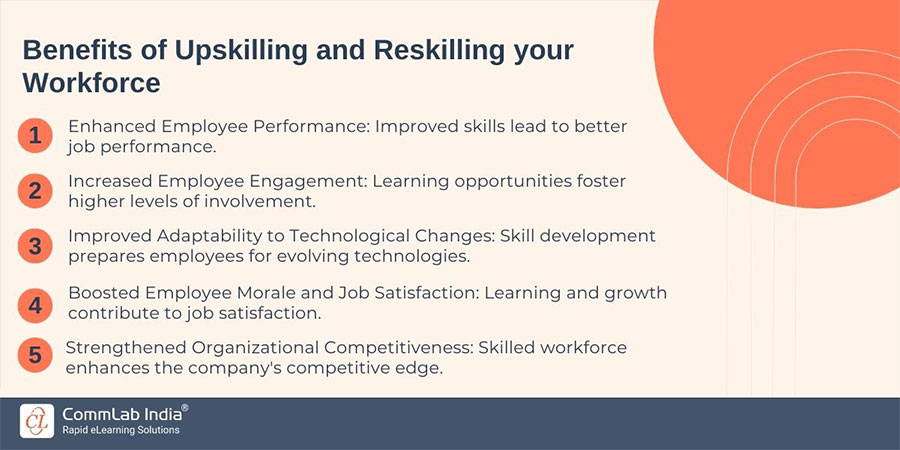 Benefits of Upskilling and Reskilling your Workforce

1 Enhanced Employee Performance: Improved skills lead to better job performance.

2 Increased Employee Engagement: Learning opportunities foster higher levels of involvement.

3 Improved Adaptability to Technological Changes: Skill development prepares employees for evolving technologies.

4 Boosted Employee Morale and Job Satisfaction: Learning and growth contribute to job satisfaction.

5 Strengthened Organizational Competitiveness: Skilled workforce enhances the company's competitive edge.

CL CommLab India®
Rapid eLearning Solutions